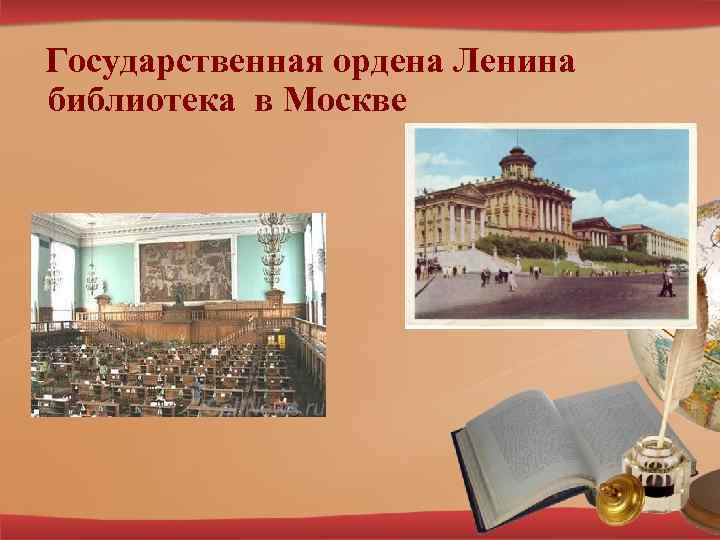 Государственная ордена Ленина библиотека в Москве